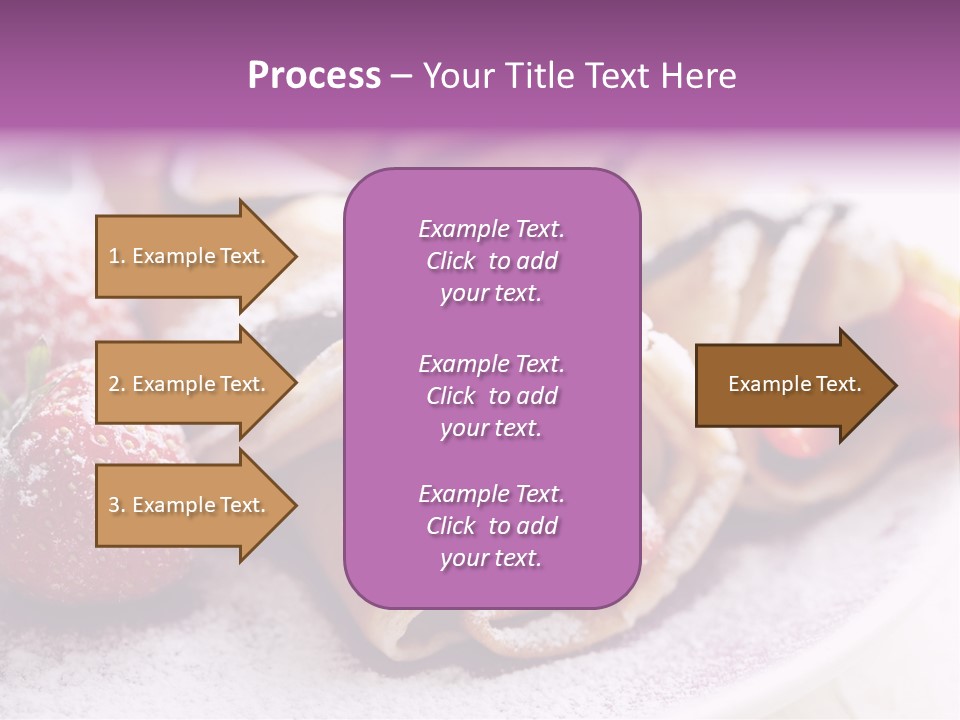 Process – Your Title Text Here

1. Example Text.

2. Example Text.

3. Example Text.

Example Text. Click to add your text.

Example Text. Click to add your text.

Example Text. Click to add your text.

Example Text.